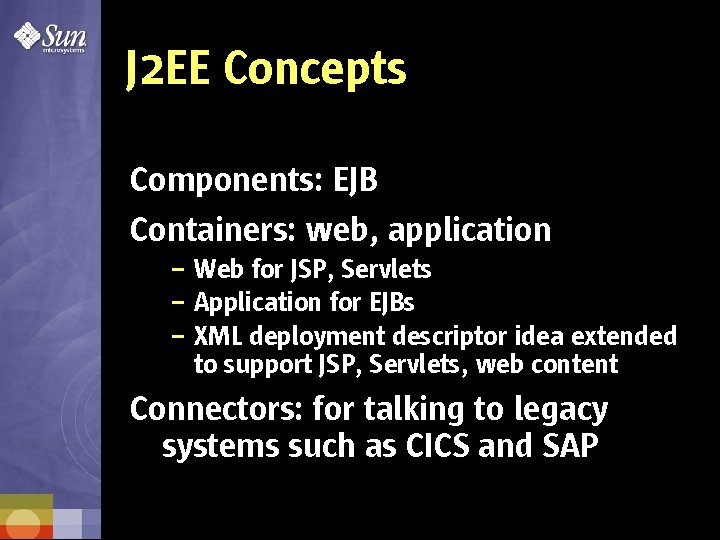 Sun microsystems

J2EE Concepts

Components: EJB

Containers: web, application

– Web for JSP, Servlets
– Application for EJBs
– XML deployment descriptor idea extended to support JSP, Servlets, web content

Connectors: for talking to legacy systems such as CICS and SAP